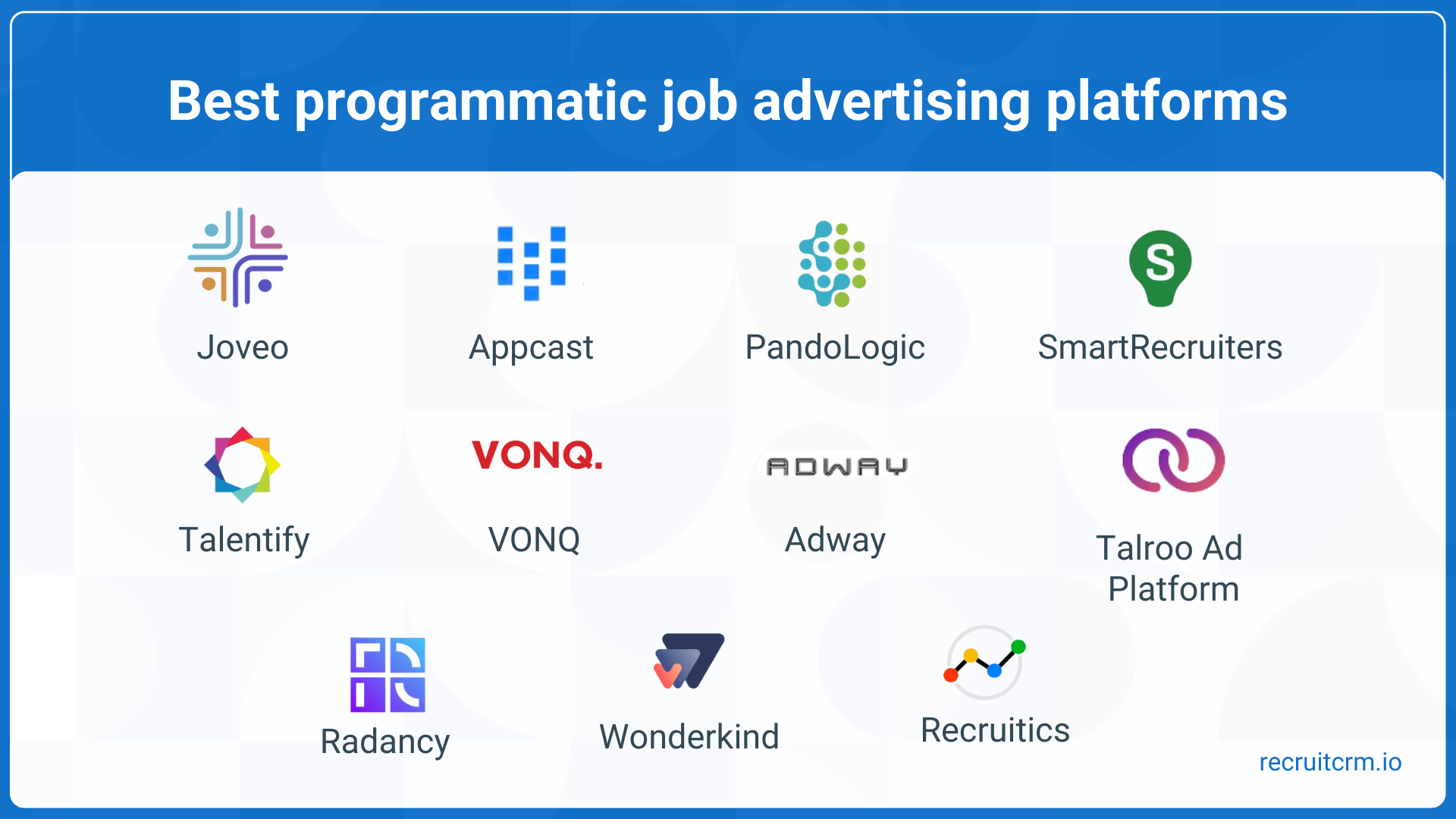 Best programmatic job advertising platforms

Joveo

Appcast

PandoLogic

S

SmartRecruiters

Talentify

VONQ.

VONQ

ADWAY

Adway

Talroo Ad Platform

Radancy

Wonderkind

Recruitics

recruitcrm.io